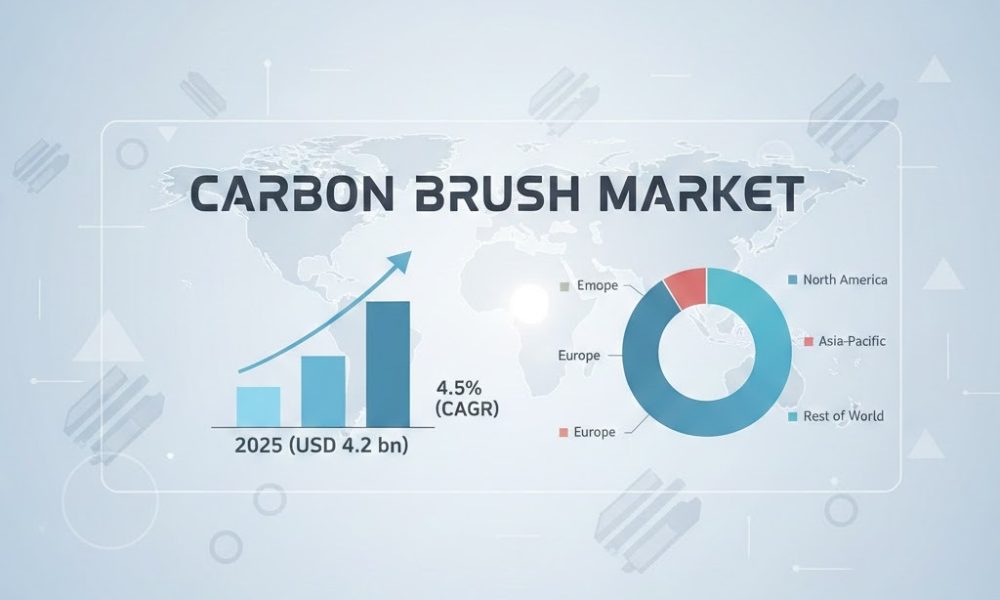 CARBON BRUSH MARKET

4.5%
(CAGR)

2025 (USD 4.2 bn)

Emope

Europe

Europe

North America

Asia-Pacific

Rest of World